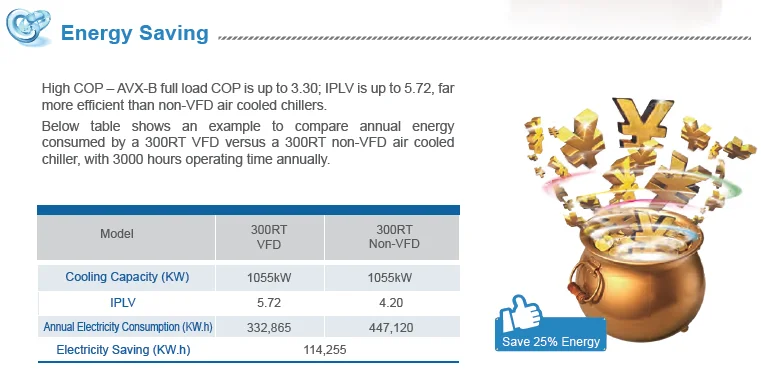 Energy Saving

High COP – AVX-B full load COP is up to 3.30; IPLV is up to 5.72, far more efficient than non-VFD air cooled chillers.

Below table shows an example to compare annual energy consumed by a 300RT VFD versus a 300RT non-VFD air cooled chiller, with 3000 hours operating time annually.

| Model | 300RT VFD | 300RT Non-VFD |
|---|---|---|
| Cooling Capacity (KW) | 1055kW | 1055kW |
| IPLV | 5.72 | 4.20 |
| Annual Electricity Consumption (KW.h) | 332,865 | 447,120 |
| Electricity Saving (KW.h) | 114,255 | |

Save 25% Energy